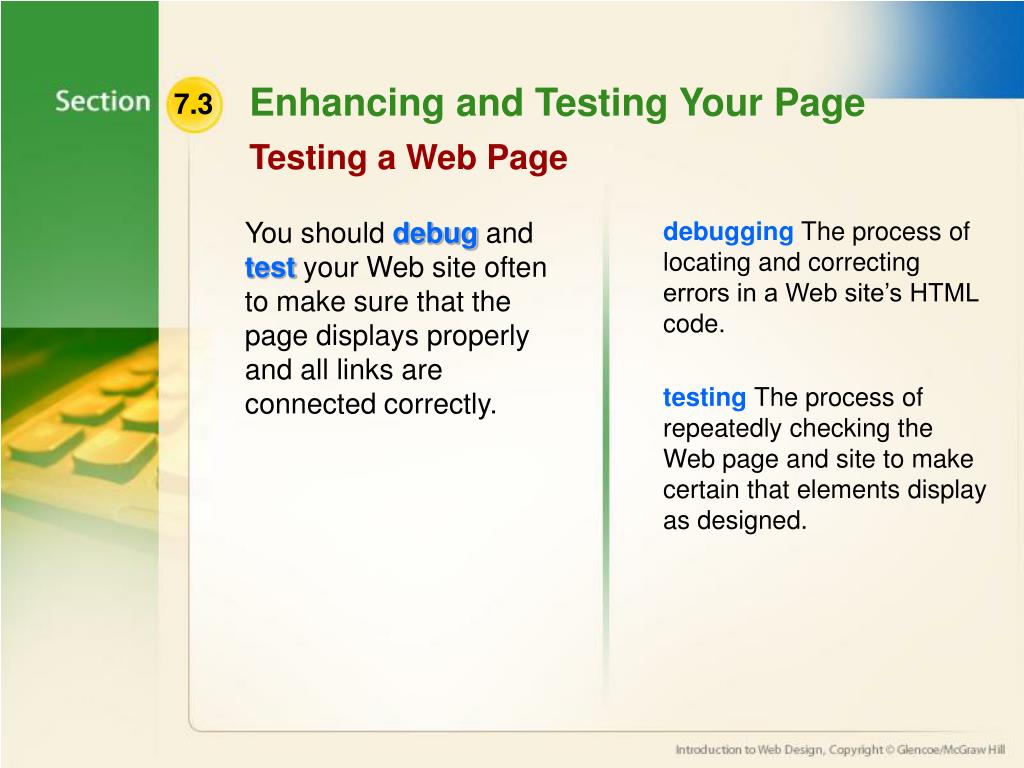 Section 7.3 Enhancing and Testing Your Page

Testing a Web Page

You should debug and test your Web site often to make sure that the page displays properly and all links are connected correctly.

debugging The process of locating and correcting errors in a Web site's HTML code.

testing The process of repeatedly checking the Web page and site to make certain that elements display as designed.

Introduction to Web Design, Copyright © Glencoe/McGraw Hill